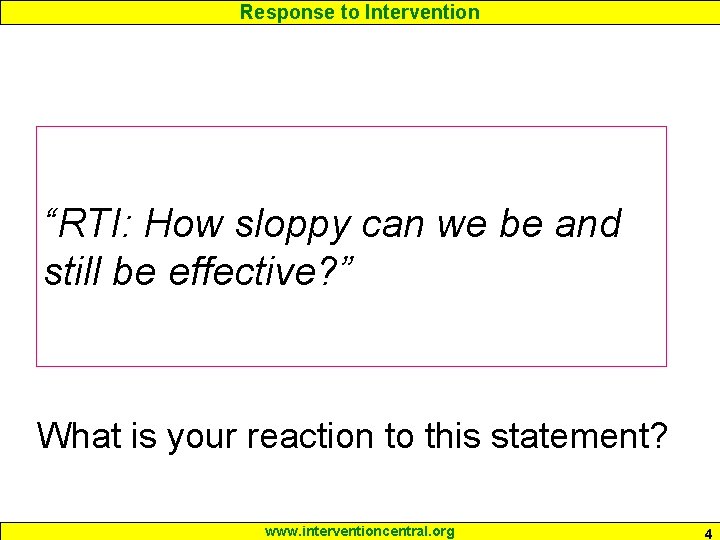 Response to Intervention

“RTI: How sloppy can we be and still be effective?”

What is your reaction to this statement?

www.interventioncentral.org

4